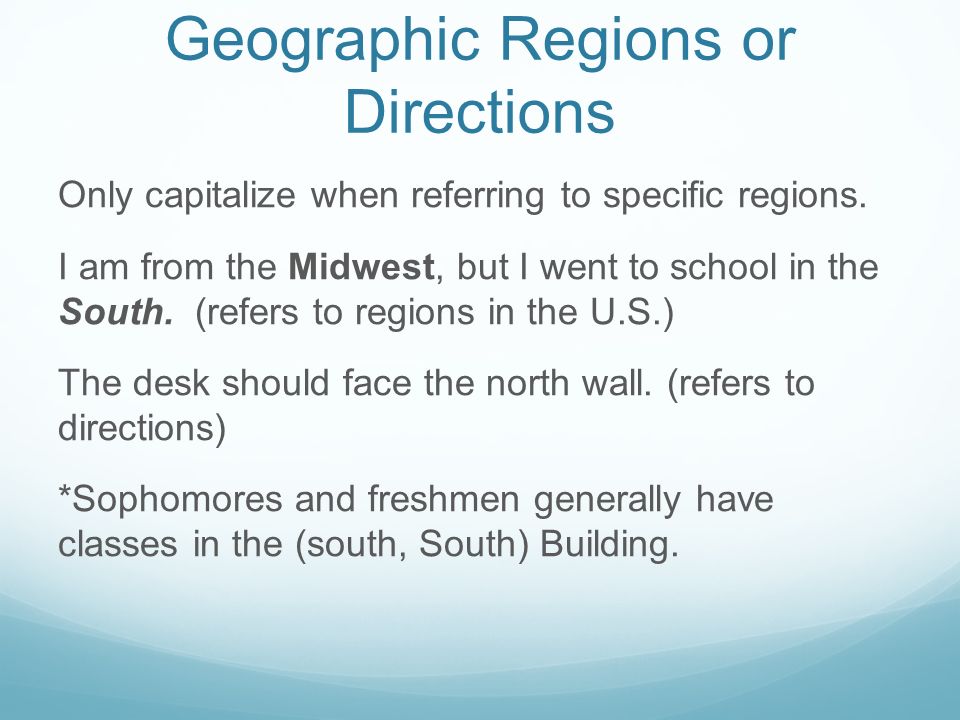 Geographic Regions or Directions

Only capitalize when referring to specific regions.

I am from the Midwest, but I went to school in the South. (refers to regions in the U.S.)

The desk should face the north wall. (refers to directions)

*Sophomores and freshmen generally have classes in the (south, South) Building.